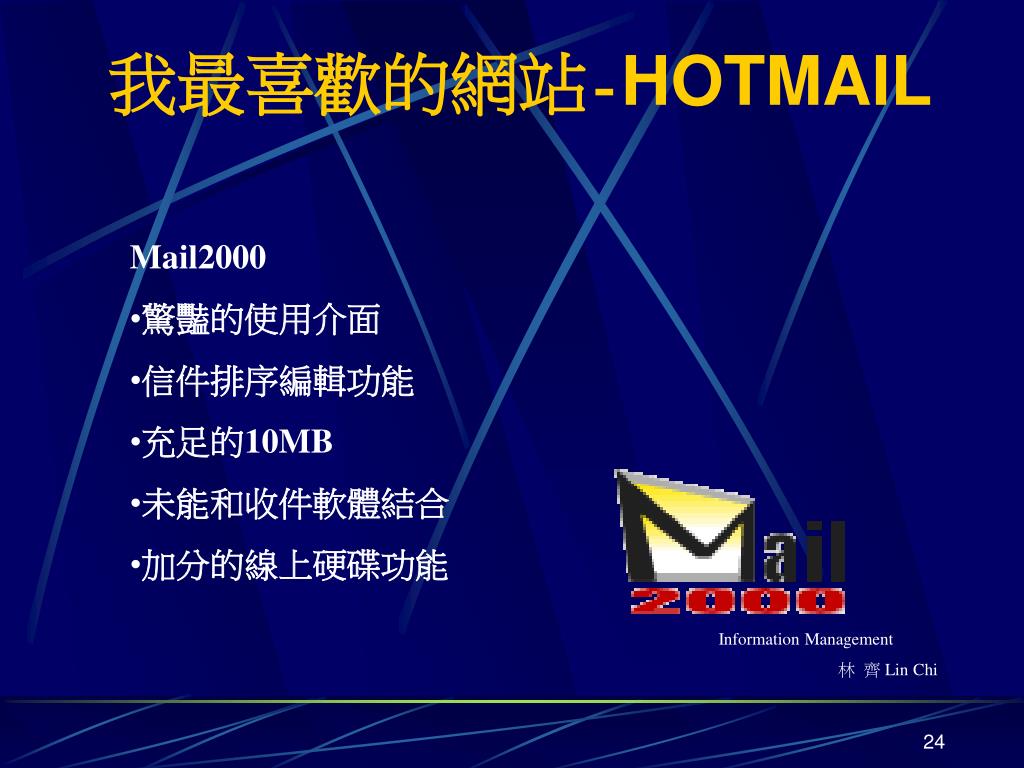 我最喜歡的網站-HOTMAIL

Mail2000

•驚豔的使用介面

•信件排序編輯功能

•充足的10MB

•未能和收件軟體結合

•加分的線上硬碟功能

Mail 2000

Information Management

林 齊 Lin Chi

24